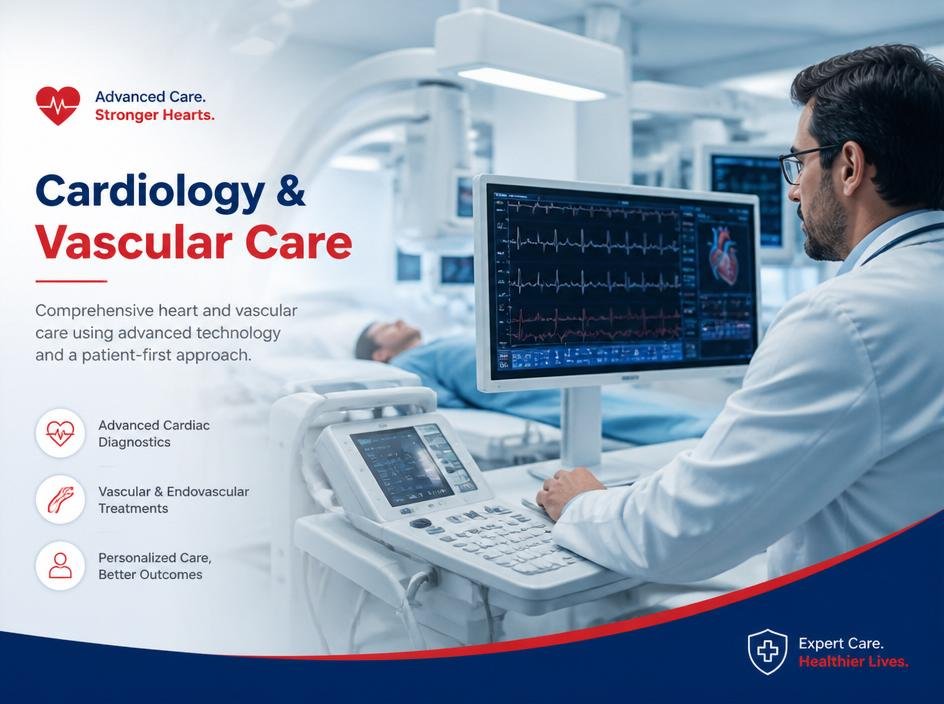 Advanced Care.
Stronger Hearts.

Cardiology &
Vascular Care

Comprehensive heart and vascular care using advanced technology and a patient-first approach.

Advanced Cardiac Diagnostics

Vascular & Endovascular Treatments

Personalized Care, Better Outcomes

Expert Care.
Healthier Lives.